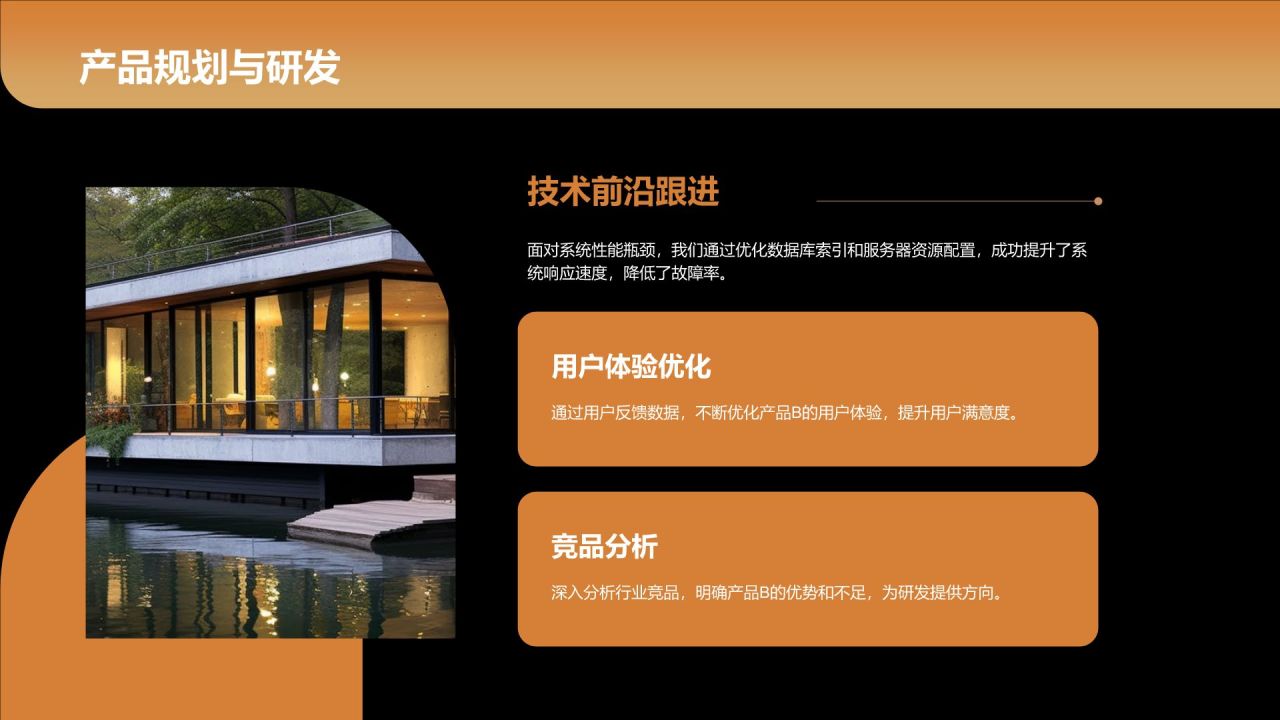 产品规划与研发

技术前沿跟进

面对系统性能瓶颈，我们通过优化数据库索引和服务器资源配置，成功提升了系统响应速度，降低了故障率。

用户体验优化

通过用户反馈数据，不断优化产品B的用户体验，提升用户满意度。

竞品分析

深入分析行业竞品，明确产品B的优势和不足，为研发提供方向。